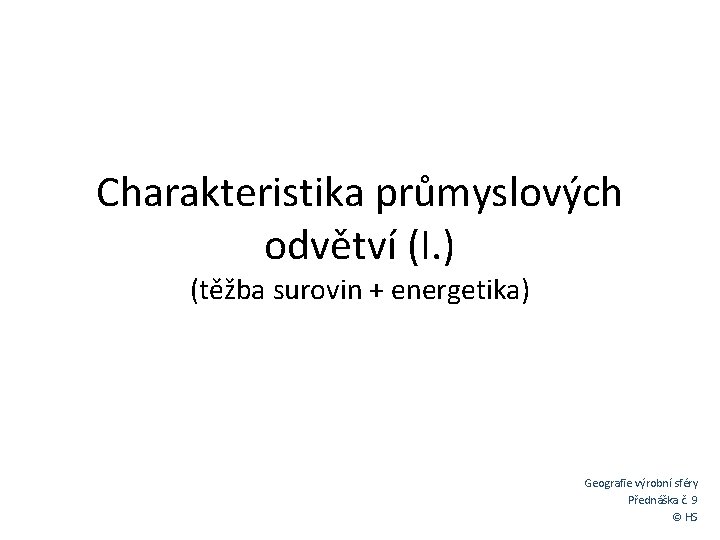 Charakteristika průmyslových odvětví (I.)
(těžba surovin + energetika)

Geografie výrobní sféry
Přednáška č. 9
© HS